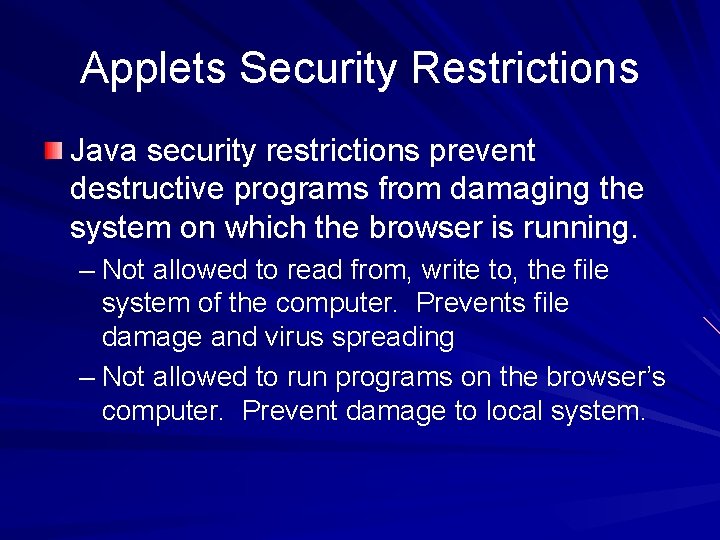 Applets Security Restrictions

Java security restrictions prevent destructive programs from damaging the system on which the browser is running.

– Not allowed to read from, write to, the file system of the computer. Prevents file damage and virus spreading

– Not allowed to run programs on the browser's computer. Prevent damage to local system.